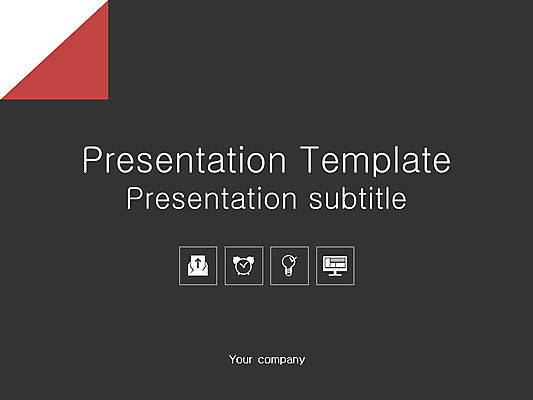 Presentation Template
Presentation subtitle

Your company